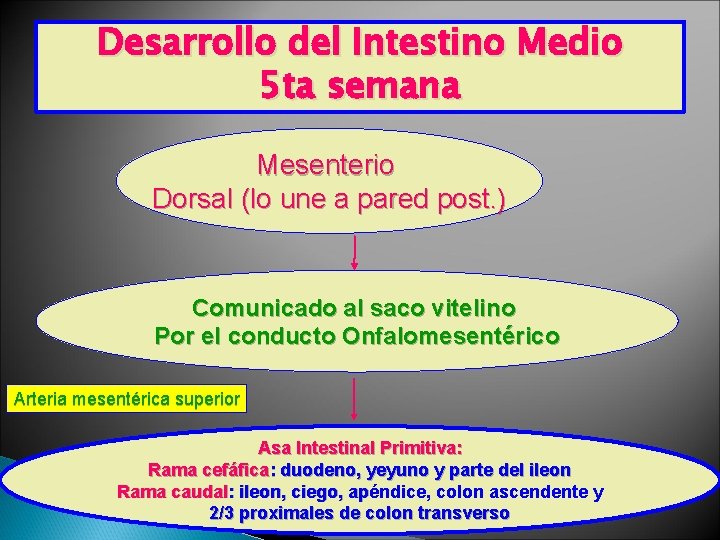 Desarrollo del Intestino Medio
5ta semana

Mesenterio
Dorsal (lo une a pared post.)

Comunicado al saco vitelino
Por el conducto Onfalomesentérico

Arteria mesentérica superior

Asa Intestinal Primitiva:
Rama cefáfica: duodeno, yeyuno y parte del ileon
Rama caudal: ileon, ciego, apéndice, colon ascendente y 2/3 proximales de colon transverso